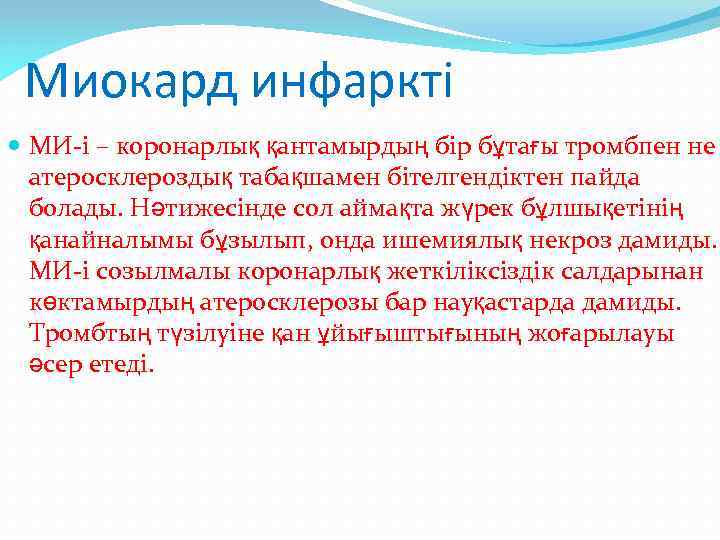 Миокард инфаркті

МИ-і – коронарлық қантамырдың бір бұтағы тромбпен не атеросклероздық табақшамен бітелгендіктен пайда болады. Нәтижесінде сол аймақта жүрек бұлшықетінің қанайналымы бұзылып, онда ишемиялық некроз дамиды. МИ-і созылмалы коронарлық жеткіліксіздік салдарынан көктамырдың атеросклерозы бар науқастарда дамиды. Тромбтың түзілуіне қан ұйығыштығының жоғарылауы әсер етеді.